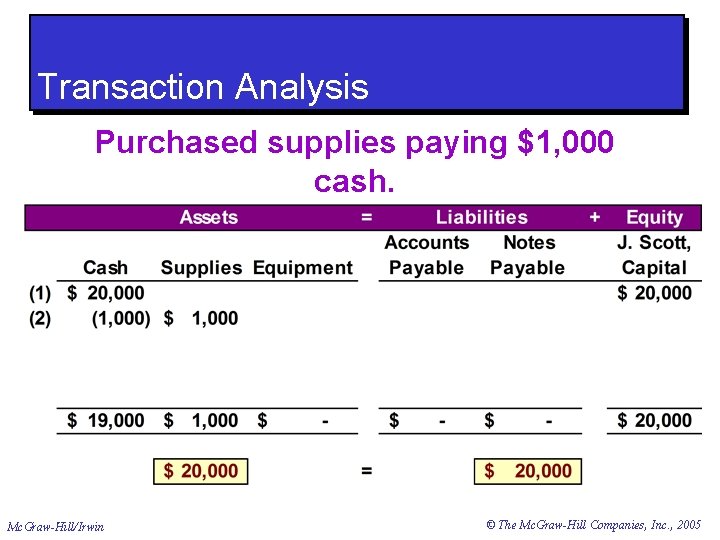 Transaction Analysis

Purchased supplies paying \$1,000 cash.

| | Assets | | | = | Liabilities | | + | Equity |
|---|---|---|---|---|---|---|---|---|
| | Cash | Supplies | Equipment | | Accounts Payable | Notes Payable | | J. Scott, Capital |
| (1) | \$ 20,000 | | | | | | | \$ 20,000 |
| (2) | (1,000) | \$ 1,000 | | | | | | |
| | \$ 19,000 | \$ 1,000 | \$ - | | \$ - | \$ - | | \$ 20,000 |

\$ 20,000 = \$ 20,000

McGraw-Hill/Irwin

© The McGraw-Hill Companies, Inc., 2005